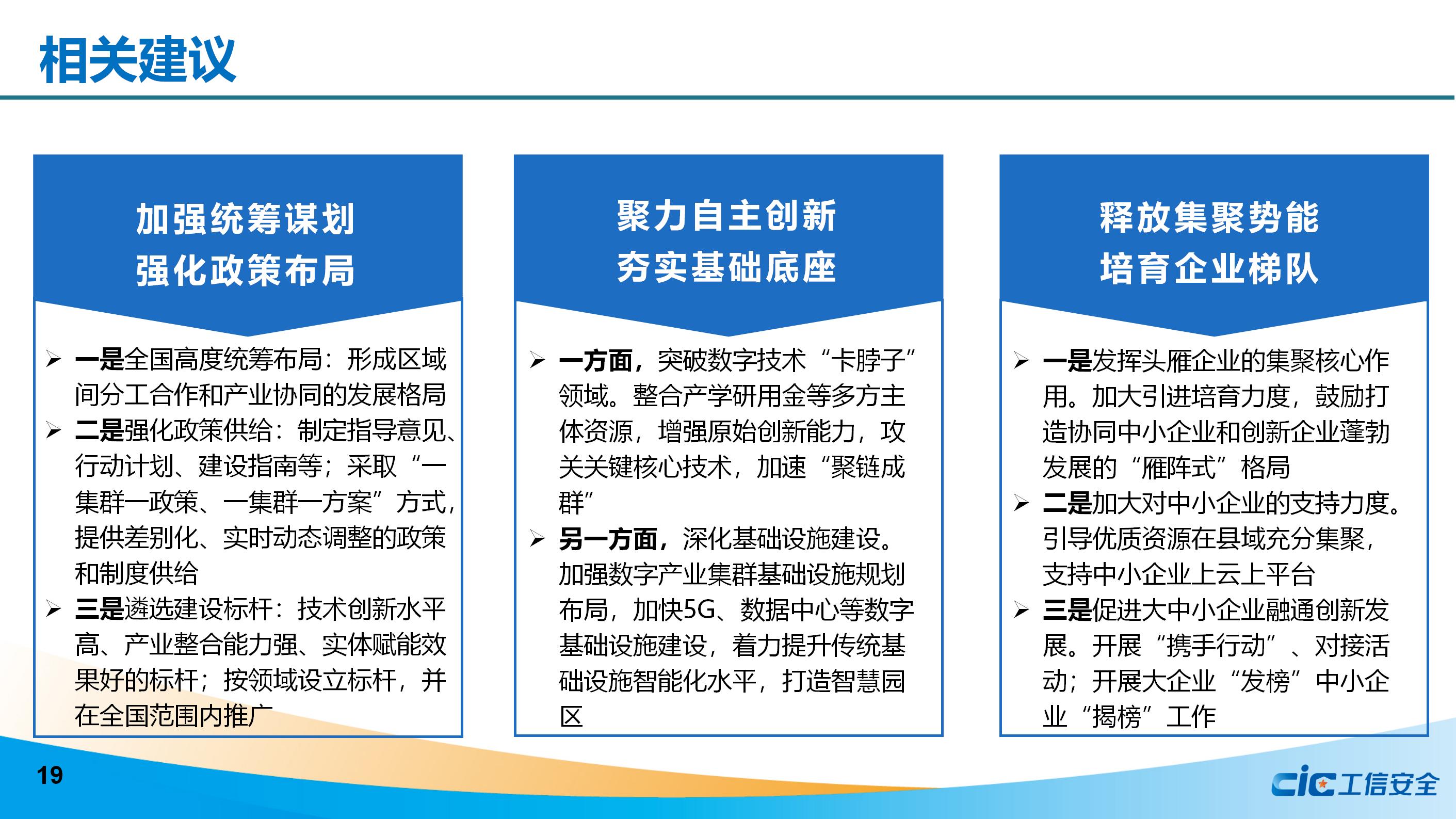 相关建议

加强统筹谋划
强化政策布局

➢ 一是全国高度统筹布局：形成区域间分工合作和产业协同的发展格局
➢ 二是强化政策供给：制定指导意见、行动计划、建设指南等；采取“一集群一政策、一集群一方案”方式，提供差别化、实时动态调整的政策和制度供给
➢ 三是遴选建设标杆：技术创新水平高、产业整合能力强、实体赋能效果好的标杆；按领域设立标杆，并在全国范围内推广

聚力自主创新
夯实基础底座

➢ 一方面，突破数字技术“卡脖子”领域。整合产学研用金等多方主体资源，增强原始创新能力，攻关关键核心技术，加速“聚链成群”
➢ 另一方面，深化基础设施建设。加强数字产业集群基础设施规划布局，加快5G、数据中心等数字基础设施建设，着力提升传统基础设施智能化水平，打造智慧园区

释放集聚势能
培育企业梯队

➢ 一是发挥头雁企业的集聚核心作用。加大引进培育力度，鼓励打造协同中小企业和创新企业蓬勃发展的“雁阵式”格局
➢ 二是加大对中小企业的支持力度。引导优质资源在县域充分集聚，支持中小企业上云上平台
➢ 三是促进大中小企业融通创新发展。开展“携手行动”、对接活动；开展大企业“发榜”中小企业“揭榜”工作

19

cic工信安全